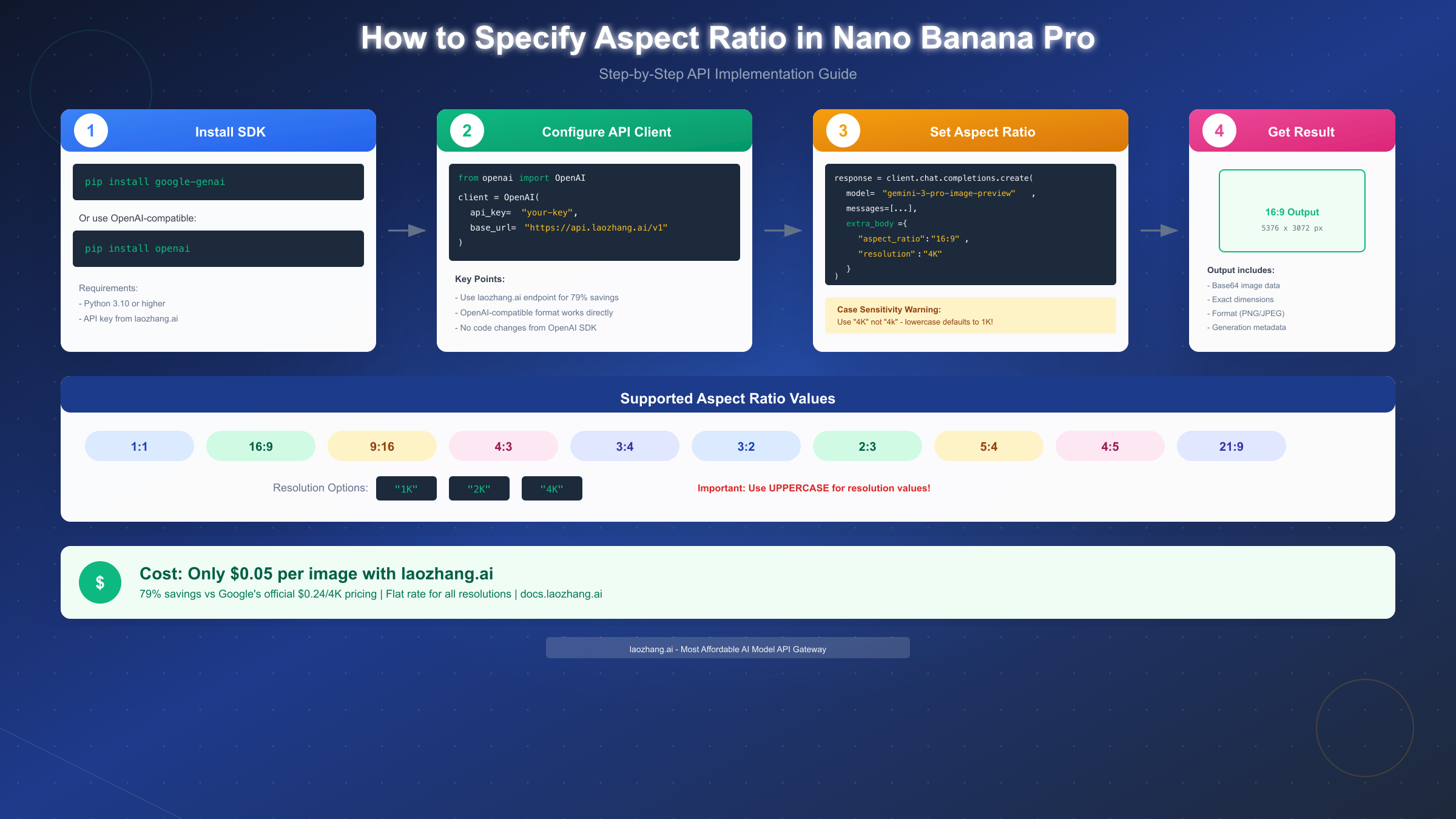 How to Specify Aspect Ratio in Nano Banana Pro

Step-by-Step API Implementation Guide

1 Install SDK

pip install google-genai

Or use OpenAI-compatible:

pip install openai

Requirements:
- Python 3.10 or higher
- API key from laozhang.ai

2 Configure API Client

from openai import OpenAI
client = OpenAI(
  api_key= "your-key",
  base_url= "https://api.laozhang.ai/v1"
)

Key Points:
- Use laozhang.ai endpoint for 79% savings
- OpenAI-compatible format works directly
- No code changes from OpenAI SDK

3 Set Aspect Ratio

response = client.chat.completions.create(
  model= "gemini-3-pro-image-preview" ,
  messages=[...],
  extra_body ={
    "aspect_ratio":"16:9" ,
    "resolution":"4K"
  }
)

Case Sensitivity Warning:
Use "4K" not "4k" - lowercase defaults to 1K!

4 Get Result

16:9 Output
5376 x 3072 px

Output includes:
- Base64 image data
- Exact dimensions
- Format (PNG/JPEG)
- Generation metadata

Supported Aspect Ratio Values

1:1 16:9 9:16 4:3 3:4 3:2 2:3 5:4 4:5 21:9

Resolution Options: "1K" "2K" "4K"

Important: Use UPPERCASE for resolution values!

$

Cost: Only $0.05 per image with laozhang.ai
79% savings vs Google's official $0.24/4K pricing | Flat rate for all resolutions | docs.laozhang.ai

laozhang.ai - Most Affordable AI Model API Gateway